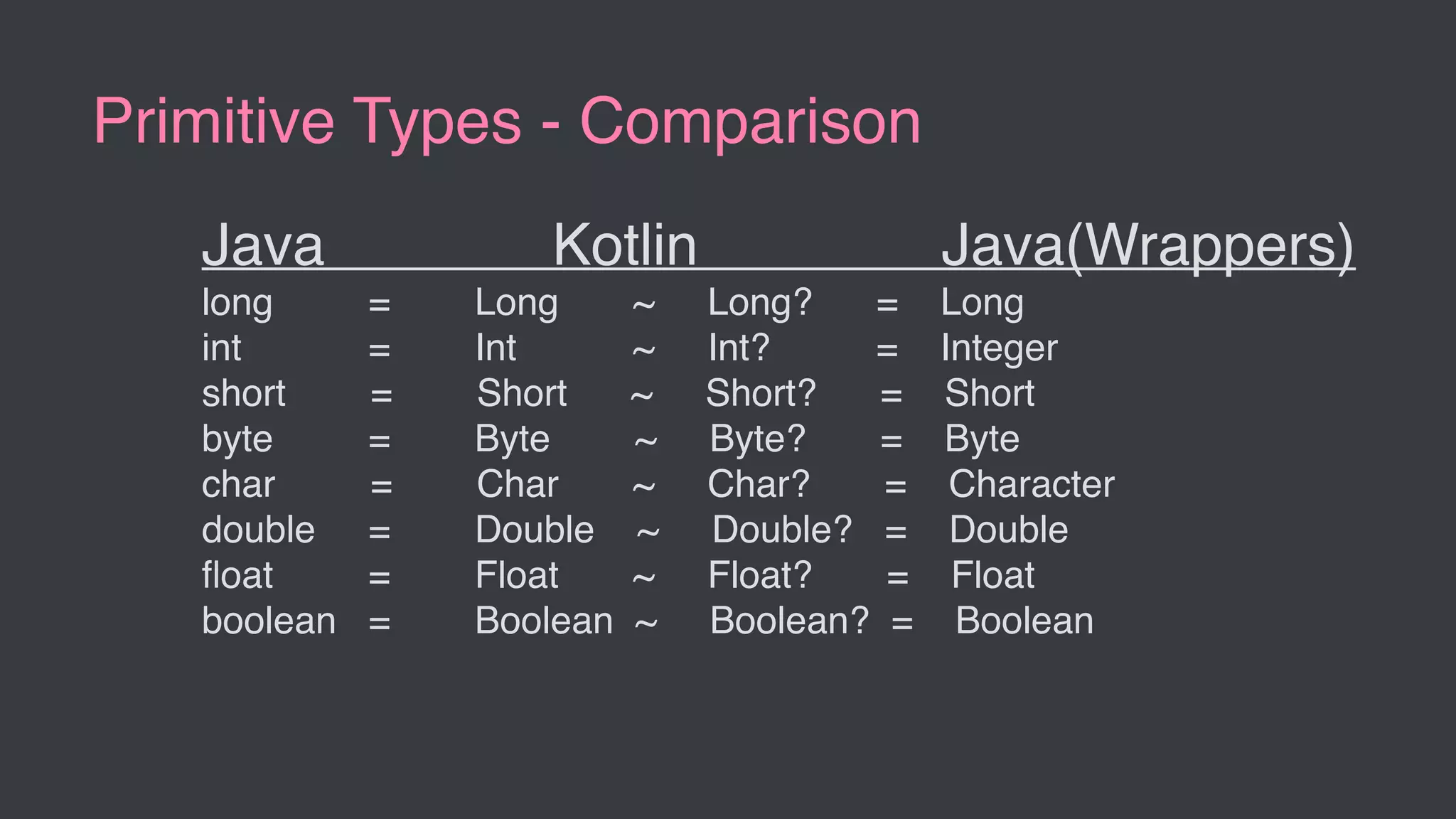 Primitive Types - Comparison

Java Kotlin Java(Wrappers)

long = Long ~ Long? = Long
int = Int ~ Int? = Integer
short = Short ~ Short? = Short
byte = Byte ~ Byte? = Byte
char = Char ~ Char? = Character
double = Double ~ Double? = Double
float = Float ~ Float? = Float
boolean = Boolean ~ Boolean? = Boolean